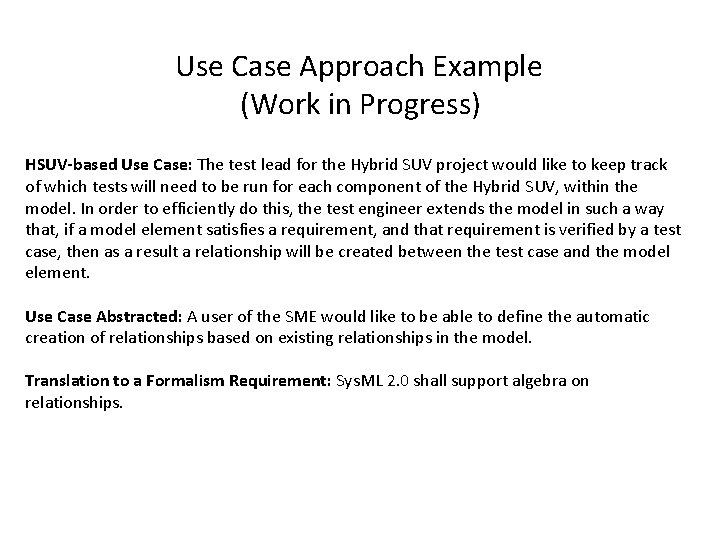 Use Case Approach Example
(Work in Progress)

HSUV-based Use Case: The test lead for the Hybrid SUV project would like to keep track of which tests will need to be run for each component of the Hybrid SUV, within the model. In order to efficiently do this, the test engineer extends the model in such a way that, if a model element satisfies a requirement, and that requirement is verified by a test case, then as a result a relationship will be created between the test case and the model element.

Use Case Abstracted: A user of the SME would like to be able to define the automatic creation of relationships based on existing relationships in the model.

Translation to a Formalism Requirement: SysML 2.0 shall support algebra on relationships.